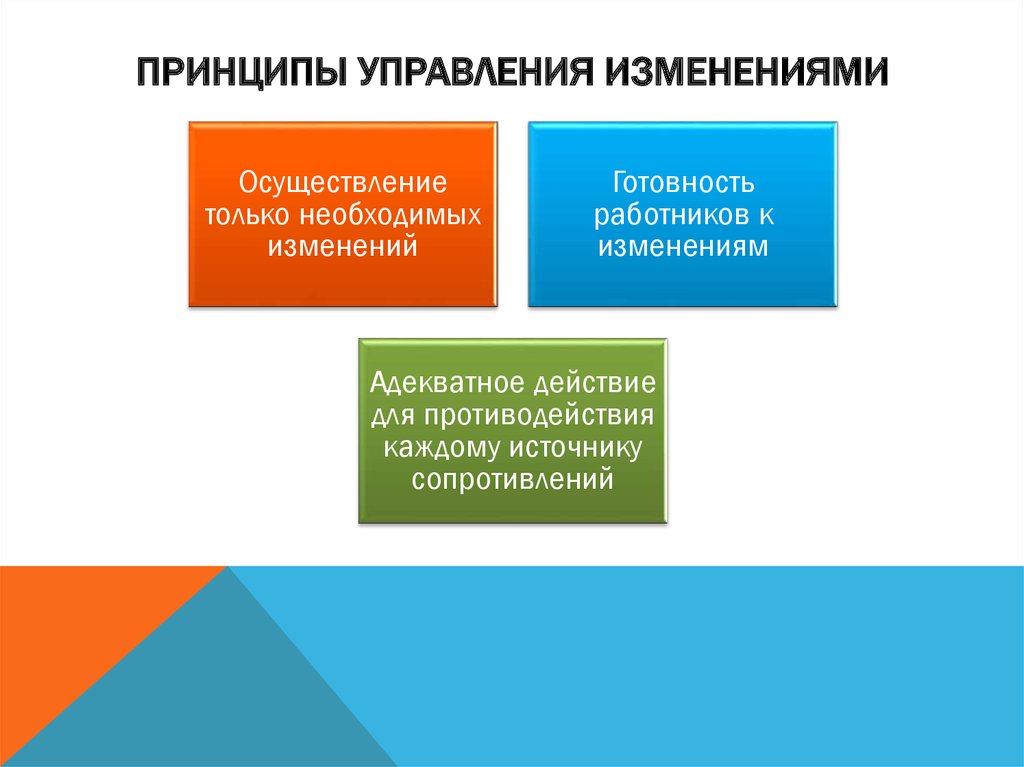 ПРИНЦИПЫ УПРАВЛЕНИЯ ИЗМЕНЕНИЯМИ

Осуществление только необходимых изменений

Готовность работников к изменениям

Адекватное действие для противодействия каждому источнику сопротивлений